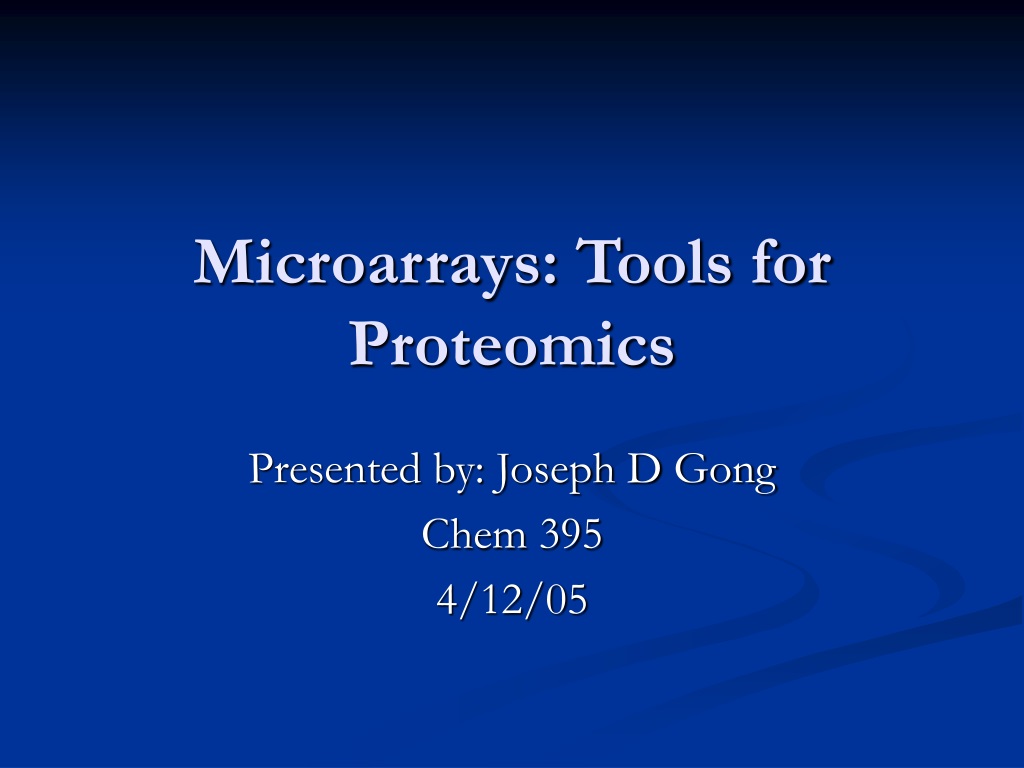 Microarrays: Tools for Proteomics

Presented by: Joseph D Gong
Chem 395
4/12/05